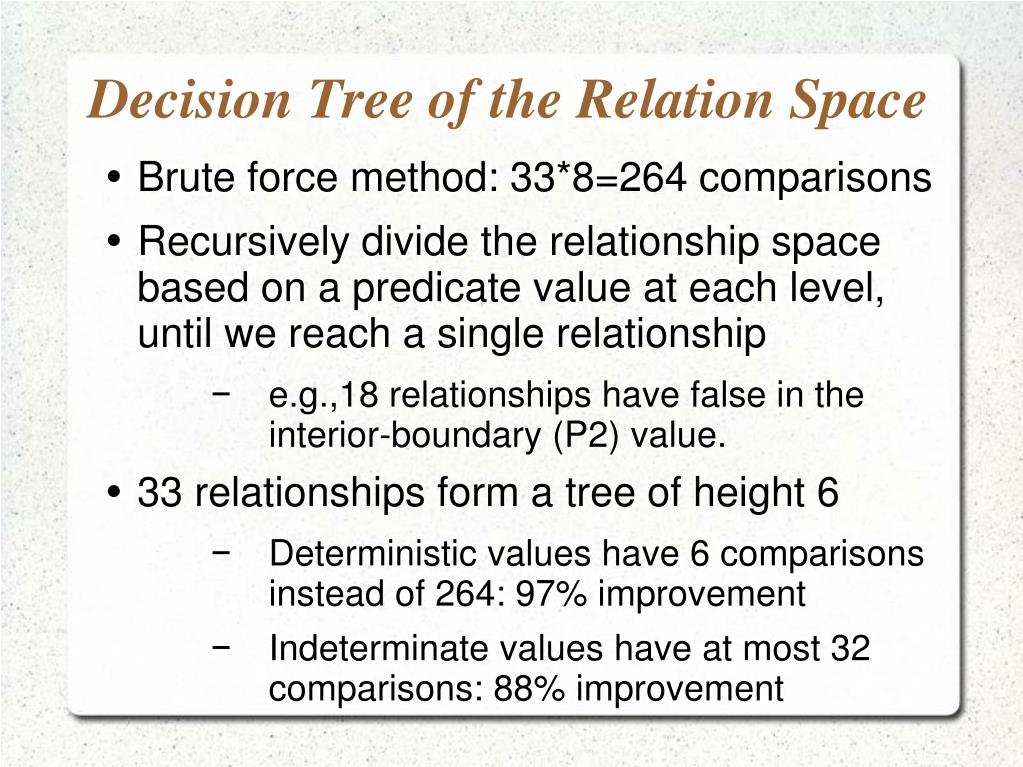 Decision Tree of the Relation Space

• Brute force method: 33*8=264 comparisons

• Recursively divide the relationship space based on a predicate value at each level, until we reach a single relationship

− e.g.,18 relationships have false in the interior-boundary (P2) value.

• 33 relationships form a tree of height 6

− Deterministic values have 6 comparisons instead of 264: 97% improvement

− Indeterminate values have at most 32 comparisons: 88% improvement